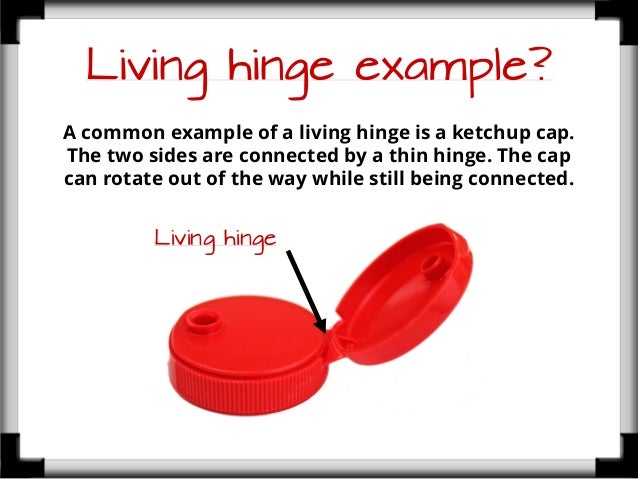 Living hinge example?

A common example of a living hinge is a ketchup cap. The two sides are connected by a thin hinge. The cap can rotate out of the way while still being connected.

Living hinge